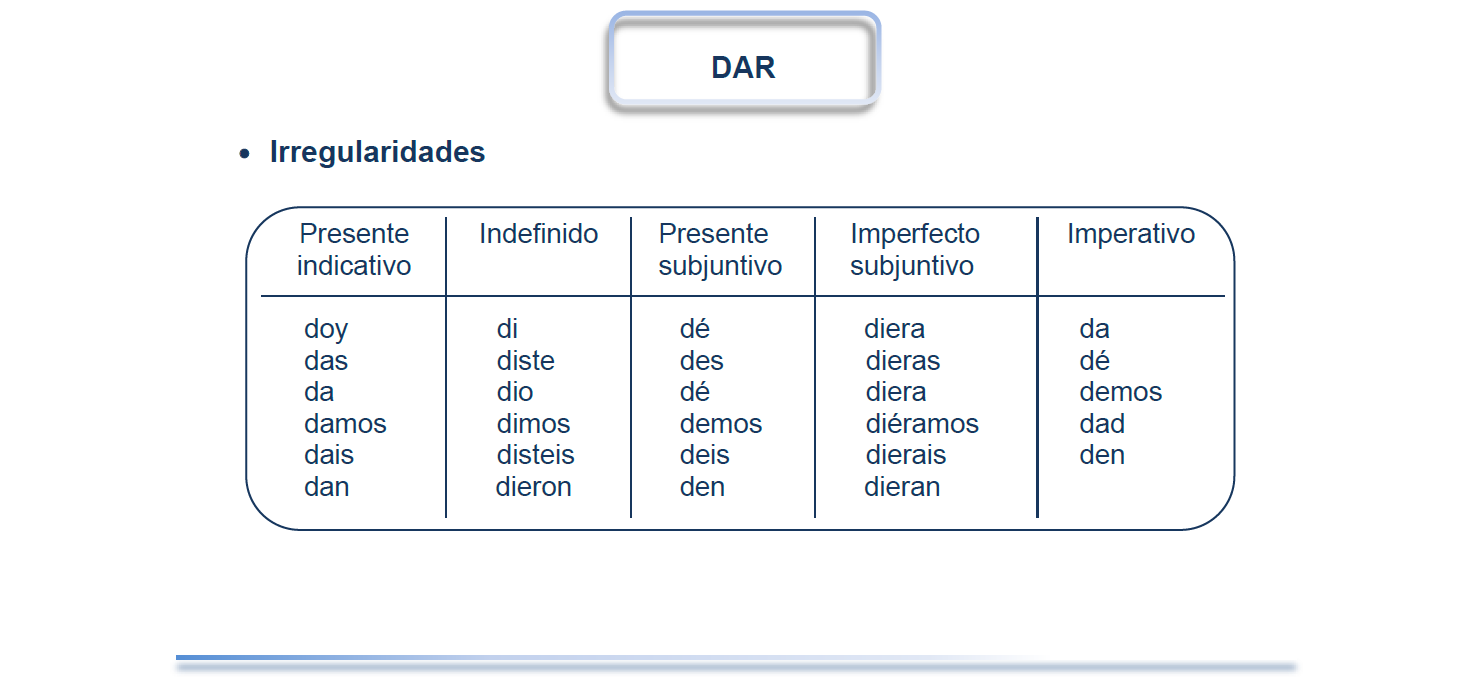 DAR

• Irregularidades

| Presente indicativo | Indefinido | Presente subjuntivo | Imperfecto subjuntivo | Imperativo |
|---|---|---|---|---|
| doy | di | dé | diera | da |
| das | diste | des | dieras | dé |
| da | dio | dé | diera | demos |
| damos | dimos | demos | diéramos | dad |
| dais | disteis | deis | dierais | den |
| dan | dieron | den | dieran | |